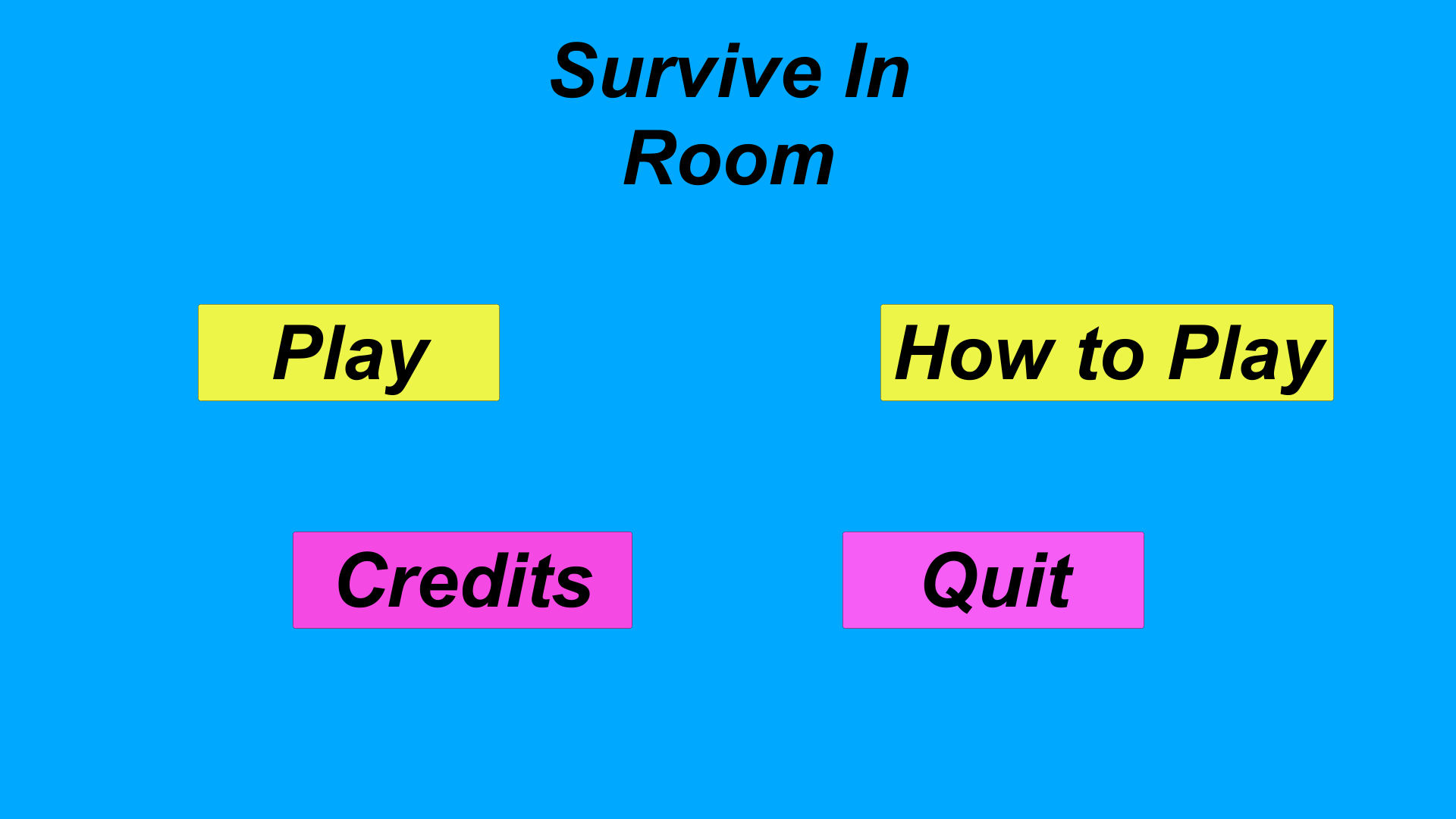 Survive In Room

Play

How to Play

Credits

Quit